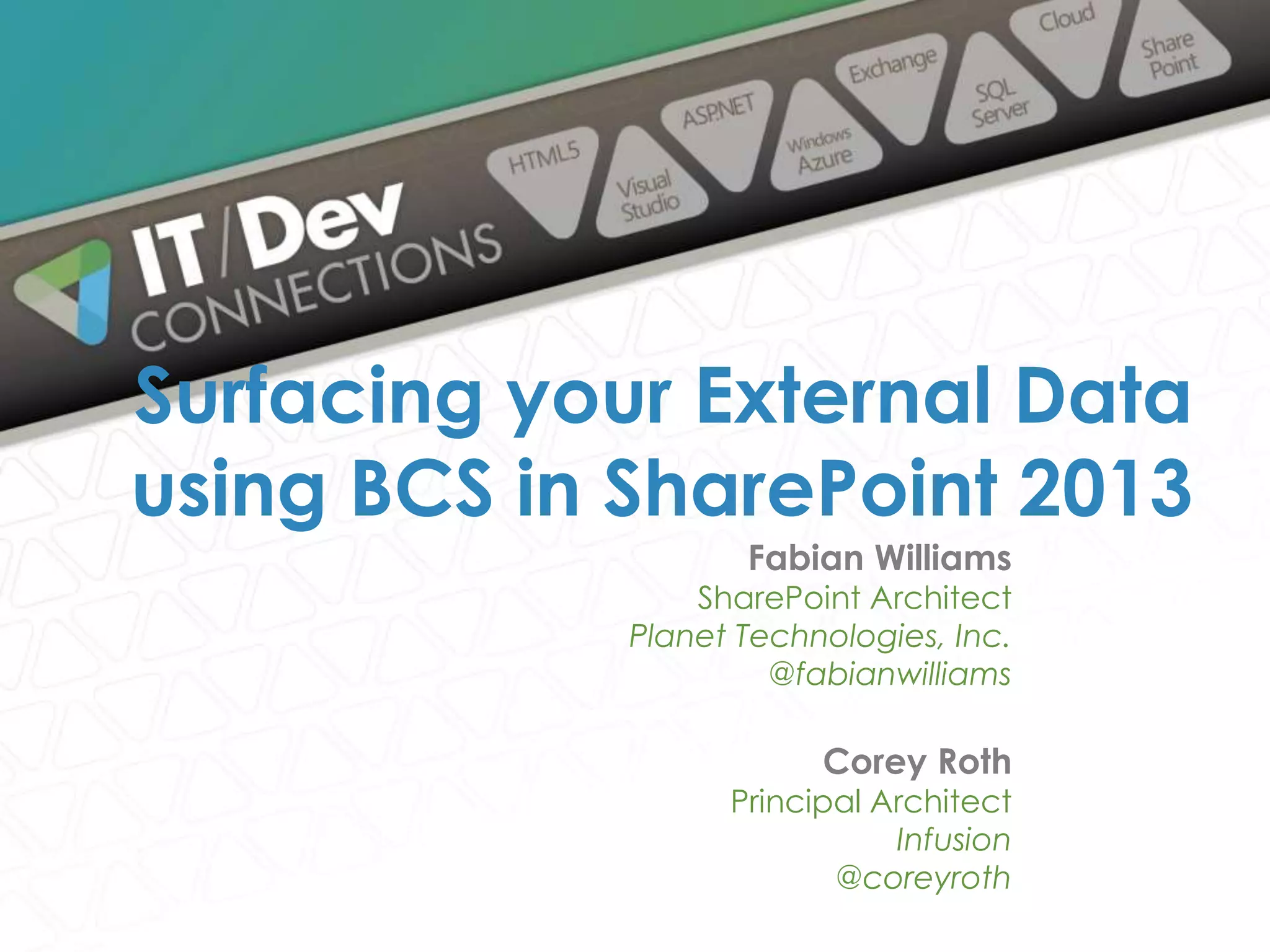 IT/Dev CONNECTIONS

HTML5
Visual Studio
ASP.NET
Windows Azure
Exchange
SQL Server
Cloud
Share Point

Surfacing your External Data using BCS in SharePoint 2013

Fabian Williams
SharePoint Architect
Planet Technologies, Inc.
@fabianwilliams

Corey Roth
Principal Architect
Infusion
@coreyroth